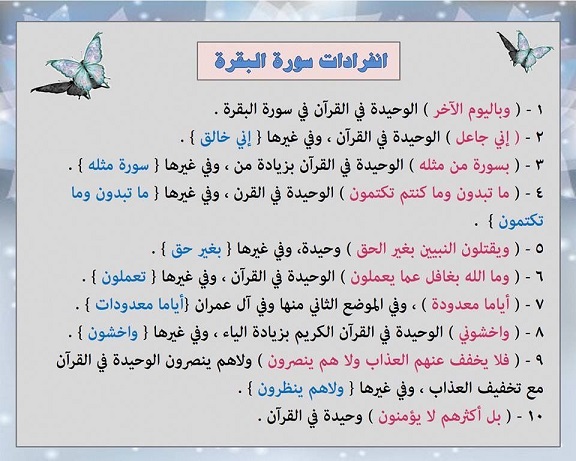 انفرادات سورة البقرة

١ - ( وباليوم الآخر ) الوحيدة في القرآن في سورة البقرة .

٢ - ( إني جاعل ) الوحيدة في القرآن ، وفي غيرها { إني خالق } .

٣ - ( بسورة من مثله ) الوحيدة في القرآن بزيادة من ، وفي غيرها { سورة مثله } .

٤ - ( ما تبدون وما كنتم تكتمون ) الوحيدة في القرن ، وفي غيرها { ما تبدون وما تكتمون } .

٥ - ( ويقتلون النبيين بغير الحق ) وحيدة، وفي غيرها { بغير حق } .

٦ - ( وما الله بغافل عما يعملون ) الوحيدة في القرآن ، وفي غيرها { تعملون } .

٧ - ( أياما معدودة ) ، وفي الموضع الثاني منها وفي آل عمران {أياما معدودات } .

٨ - ( واخشوني ) الوحيدة في القرآن الكريم بزيادة الياء ، وفي غيرها { واخشون } .

٩ - ( فلا يخفف عنهم العذاب ولا هم ينصرون ) ولاهم ينصرون الوحيدة في القرآن مع تخفيف العذاب ، وفي غيرها { ولاهم ينظرون } .

١٠ - ( بل أكثرهم لا يؤمنون ) وحيدة في القرآن .